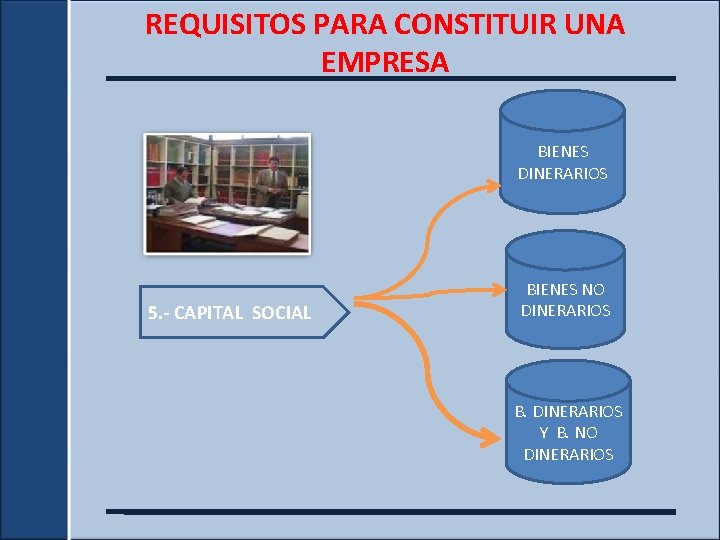 REQUISITOS PARA CONSTITUIR UNA EMPRESA

5.- CAPITAL SOCIAL

BIENES DINERARIOS

BIENES NO DINERARIOS

B. DINERARIOS Y B. NO DINERARIOS